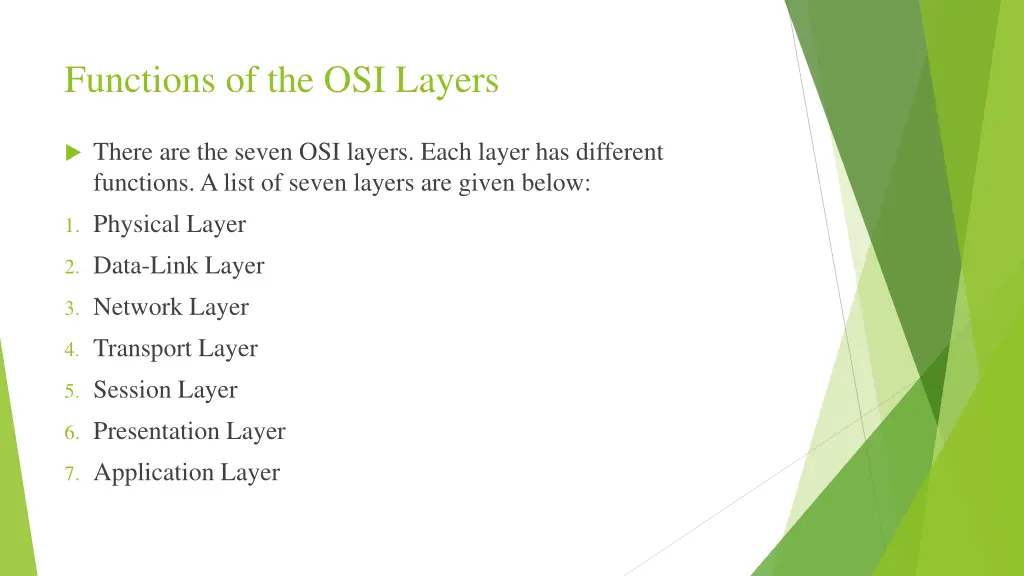 Functions of the OSI Layers

There are the seven OSI layers. Each layer has different functions. A list of seven layers are given below:

1. Physical Layer
2. Data-Link Layer
3. Network Layer
4. Transport Layer
5. Session Layer
6. Presentation Layer
7. Application Layer